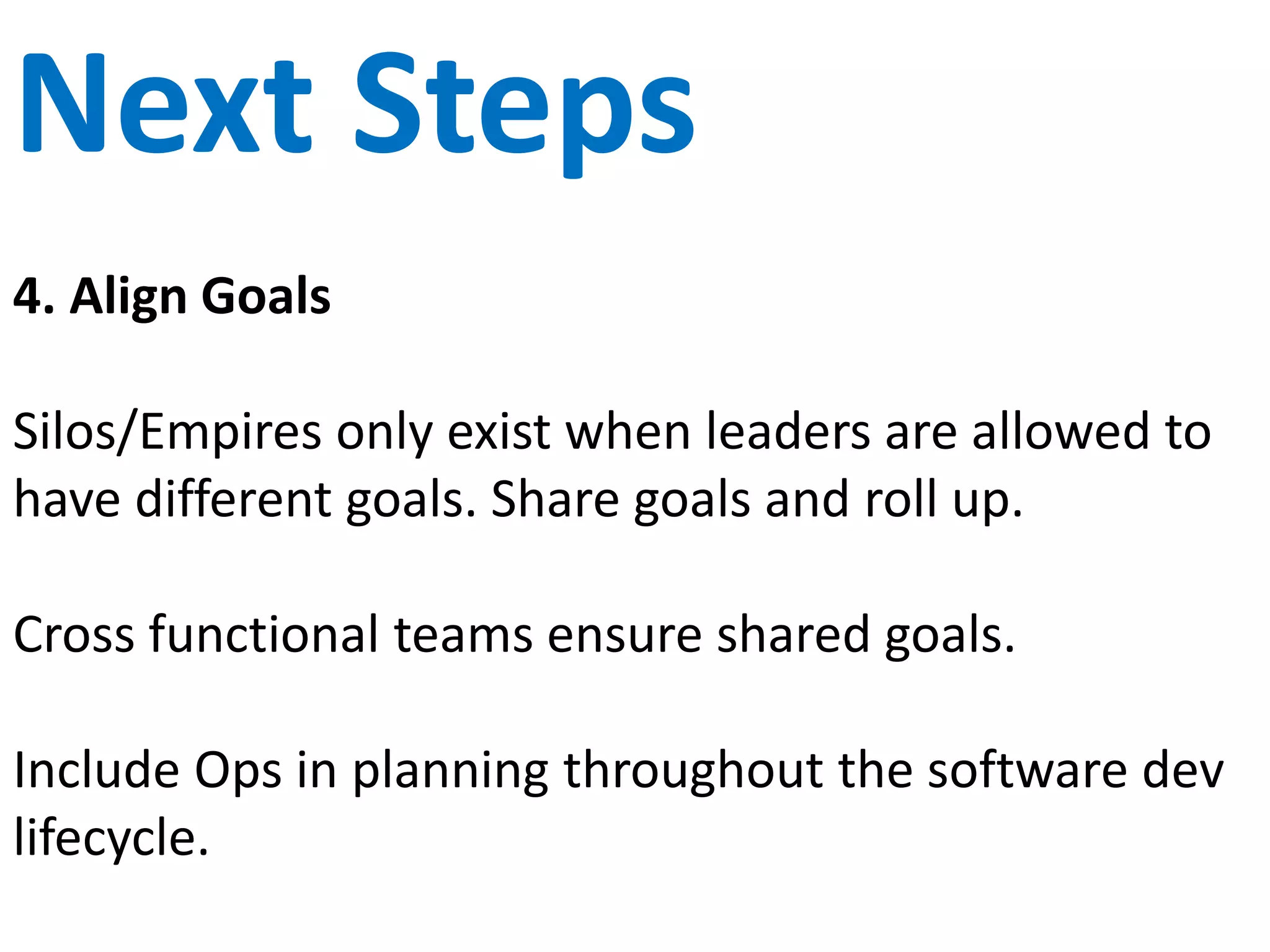 Next Steps

4. Align Goals

Silos/Empires only exist when leaders are allowed to have different goals. Share goals and roll up.

Cross functional teams ensure shared goals.

Include Ops in planning throughout the software dev lifecycle.